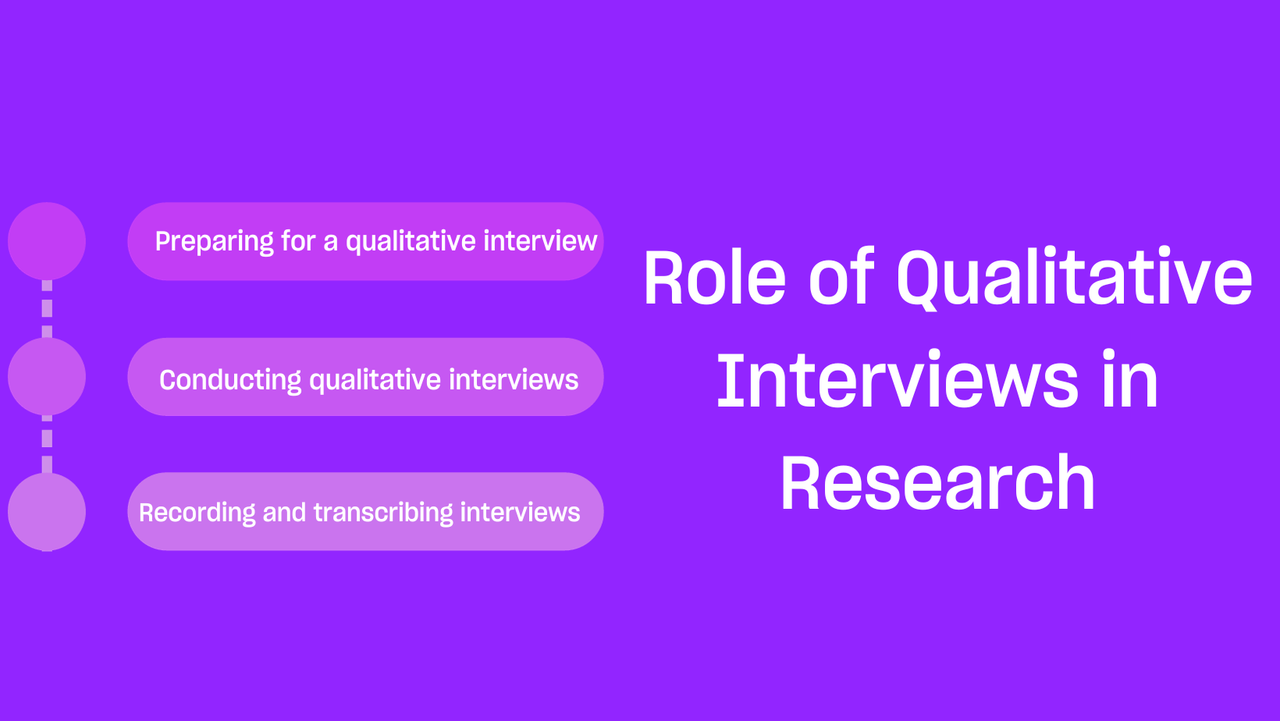 Preparing for a qualitative interview

Conducting qualitative interviews

Recording and transcribing interviews

Role of Qualitative Interviews in Research